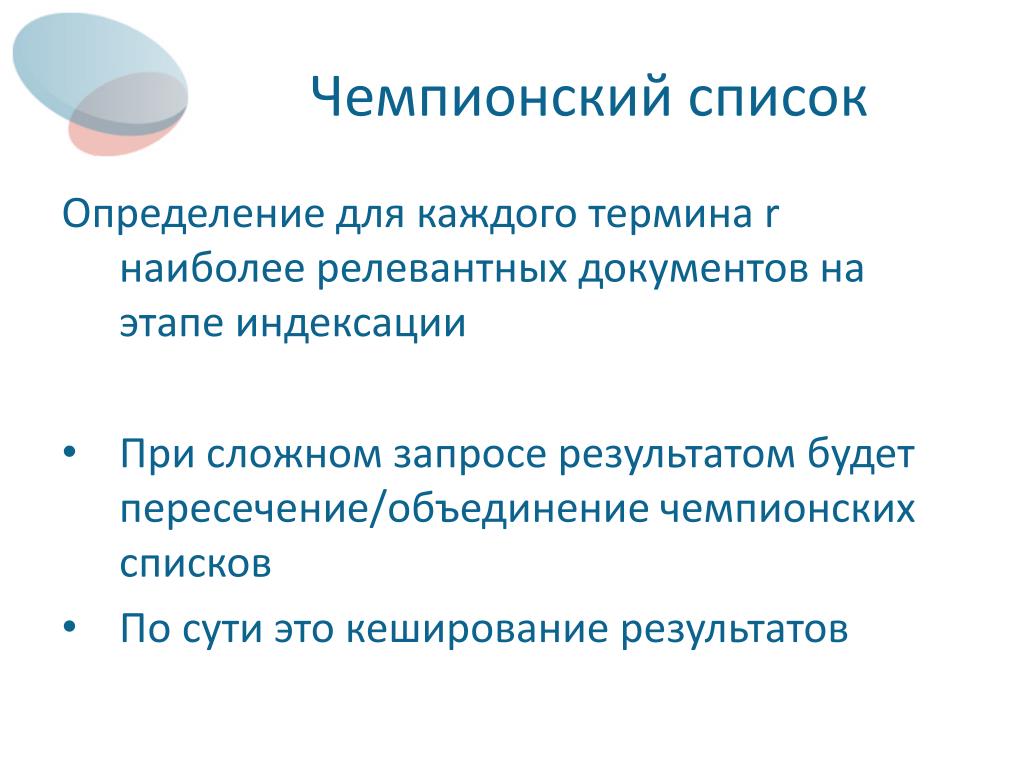 Чемпионский список

Определение для каждого термина r наиболее релевантных документов на этапе индексации

• При сложном запросе результатом будет пересечение/объединение чемпионских списков
• По сути это кеширование результатов